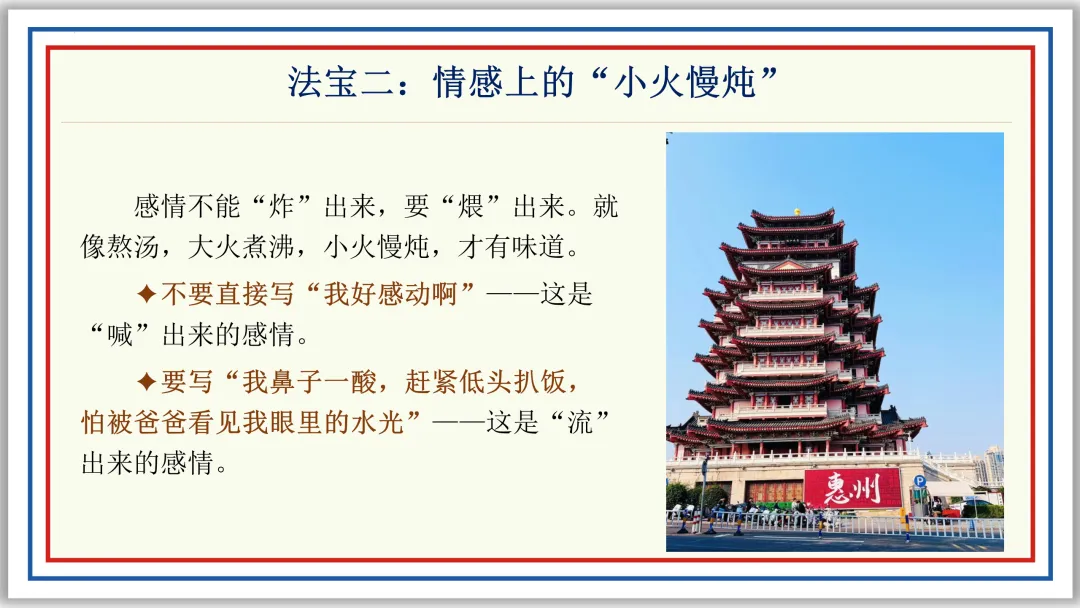 法宝二：情感上的“小火慢炖”

感情不能“炸”出来，要“煨”出来。就像熬汤，大火煮沸，小火慢炖，才有味道。

✦不要直接写“我好感动啊”——这是“喊”出来的感情。

✦要写“我鼻子一酸，赶紧低头扒饭，怕被爸爸看见我眼里的水光”——这是“流”出来的感情。

惠州